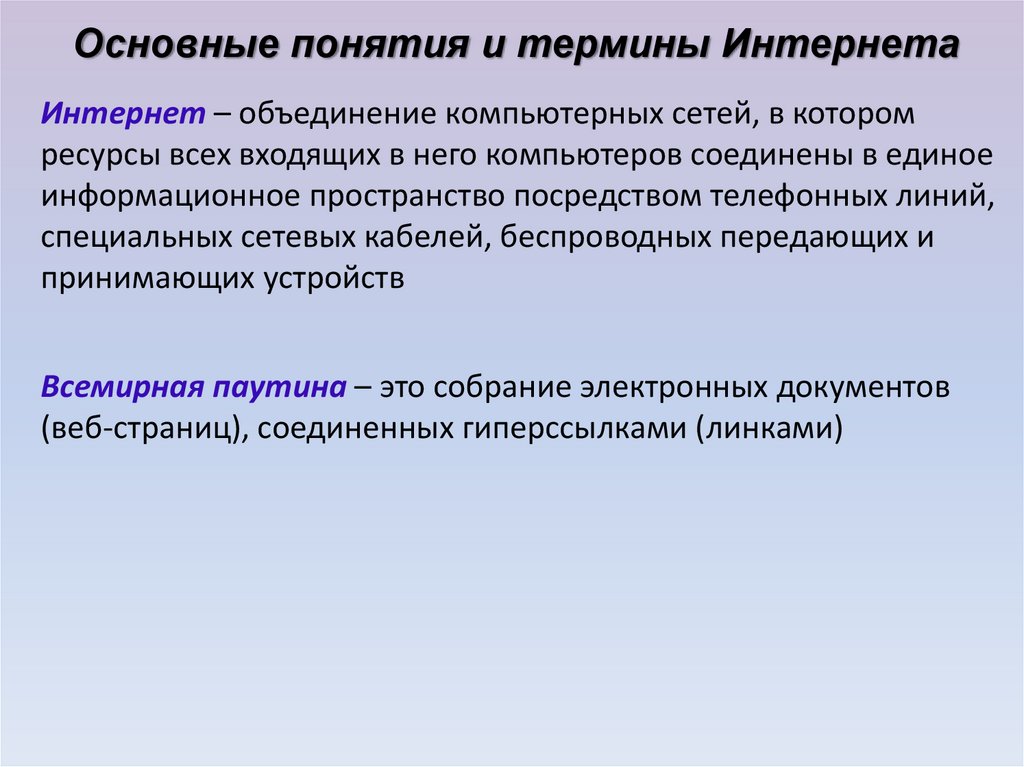 Основные понятия и термины Интернета

Интернет – объединение компьютерных сетей, в котором ресурсы всех входящих в него компьютеров соединены в единое информационное пространство посредством телефонных линий, специальных сетевых кабелей, беспроводных передающих и принимающих устройств

Всемирная паутина – это собрание электронных документов (веб-страниц), соединенных гиперссылками (линками)